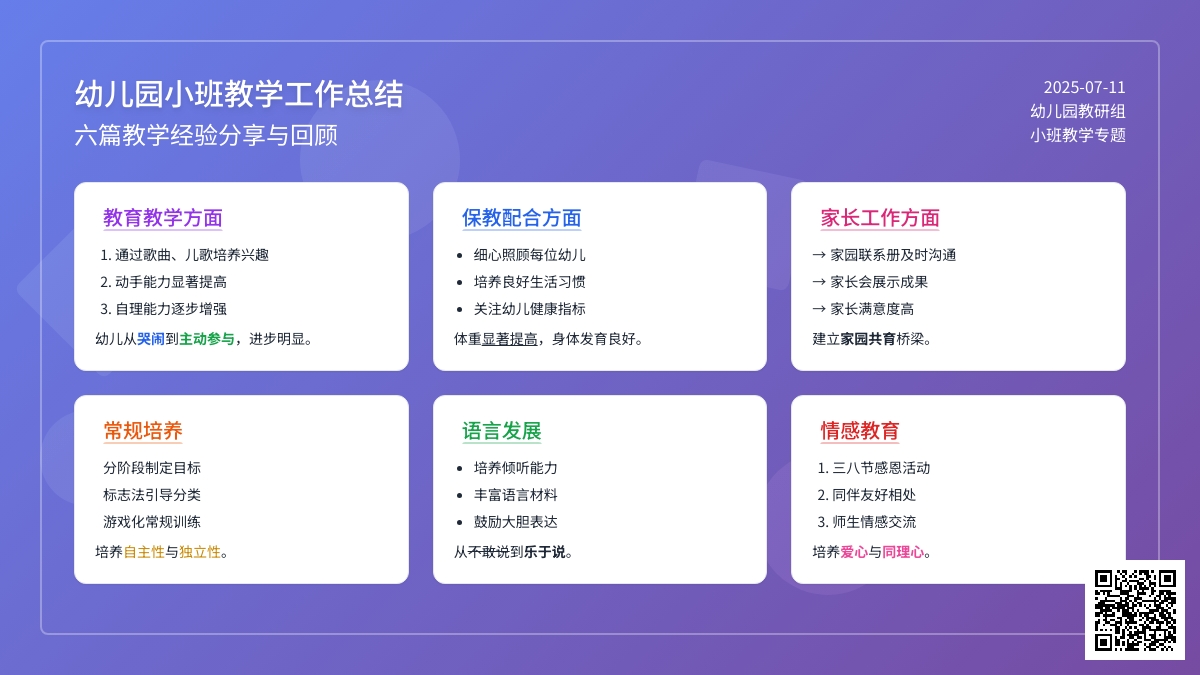 幼儿园小班教学工作总结
六篇教学经验分享与回顾

2025-07-11
幼儿园教研组
小班教学专题

教育教学方面
1. 通过歌曲、儿歌培养兴趣
2. 动手能力显著提高
3. 自理能力逐步增强
幼儿从哭闹到主动参与，进步明显。

保教配合方面
- 细心照顾每位幼儿
- 培养良好生活习惯
- 关注幼儿健康指标
体重显著提高，身体发育良好。

家长工作方面
→ 家园联系册及时沟通
→ 家长会展示成果
→ 家长满意度高
建立家园共育桥梁。

常规培养
分阶段制定目标
标志法引导分类
游戏化常规训练
培养自主性与独立性。

语言发展
- 培养倾听能力
- 丰富语言材料
- 鼓励大胆表达
从不敢说到乐于说。

情感教育
1. 三八节感恩活动
2. 同伴友好相处
3. 师生情感交流
培养爱心与同理心。